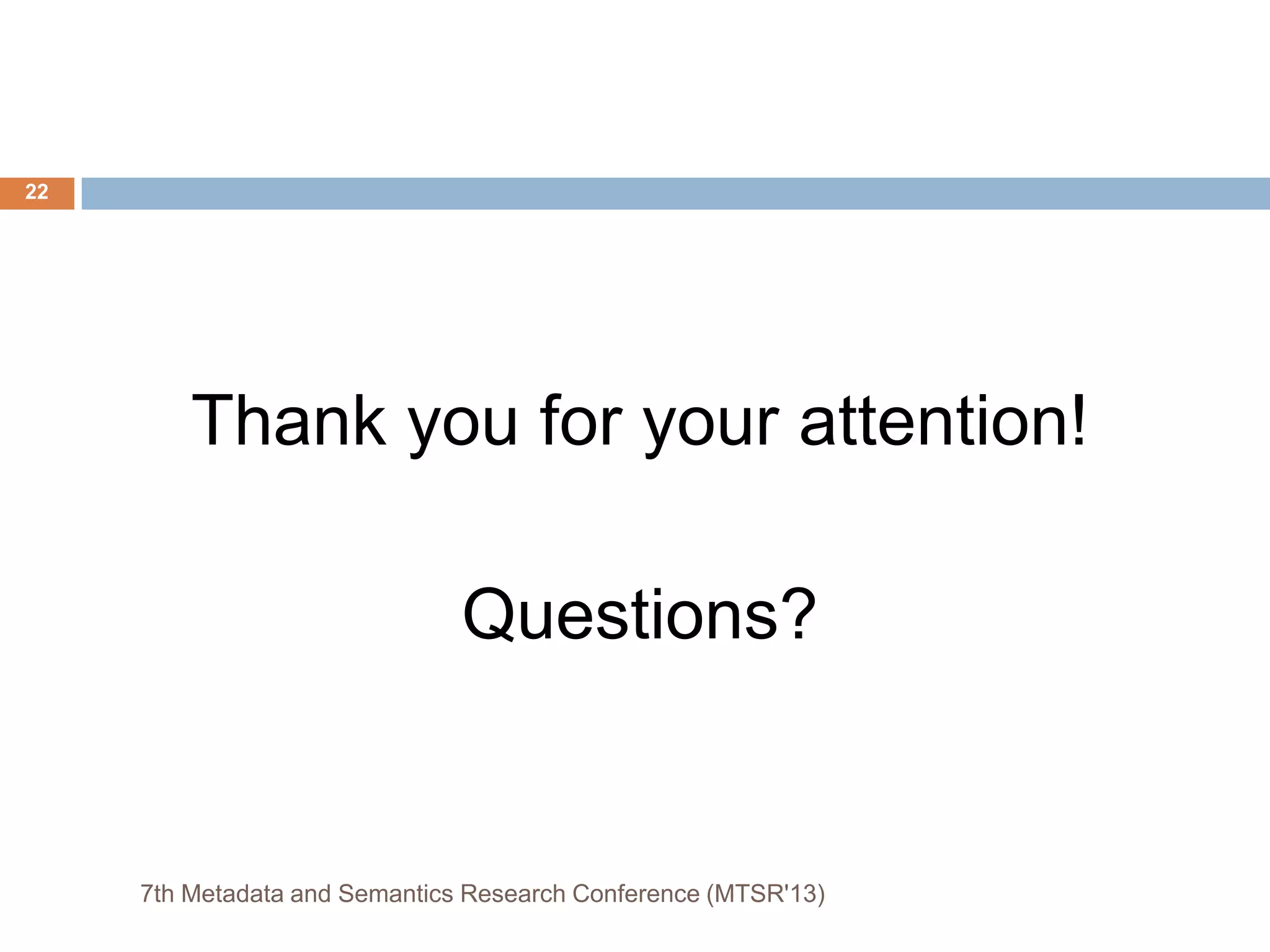 22

Thank you for your attention!

Questions?

7th Metadata and Semantics Research Conference (MTSR'13)